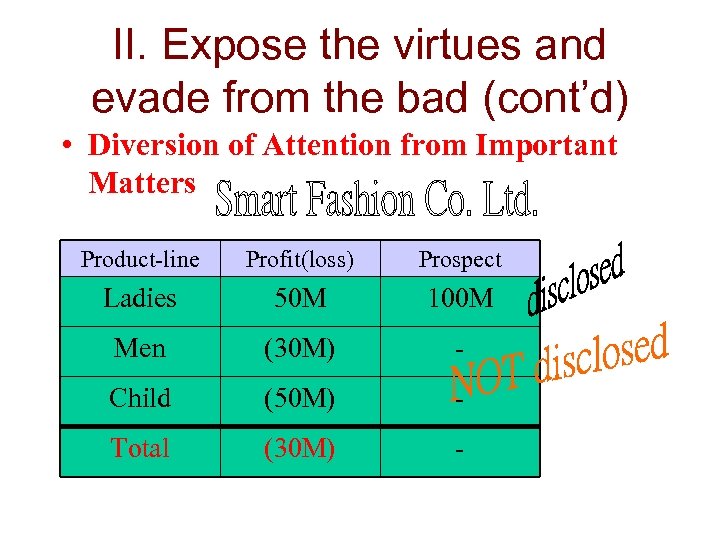 II. Expose the virtues and evade from the bad (cont'd)

• Diversion of Attention from Important Matters

Smart Fashion Co. Ltd.

| Product-line | Profit(loss) | Prospect |
|---|---|---|
| Ladies | 50M | 100M |
| Men | (30M) | - |
| Child | (50M) | - |
| Total | (30M) | - |

disclosed

NOT disclosed